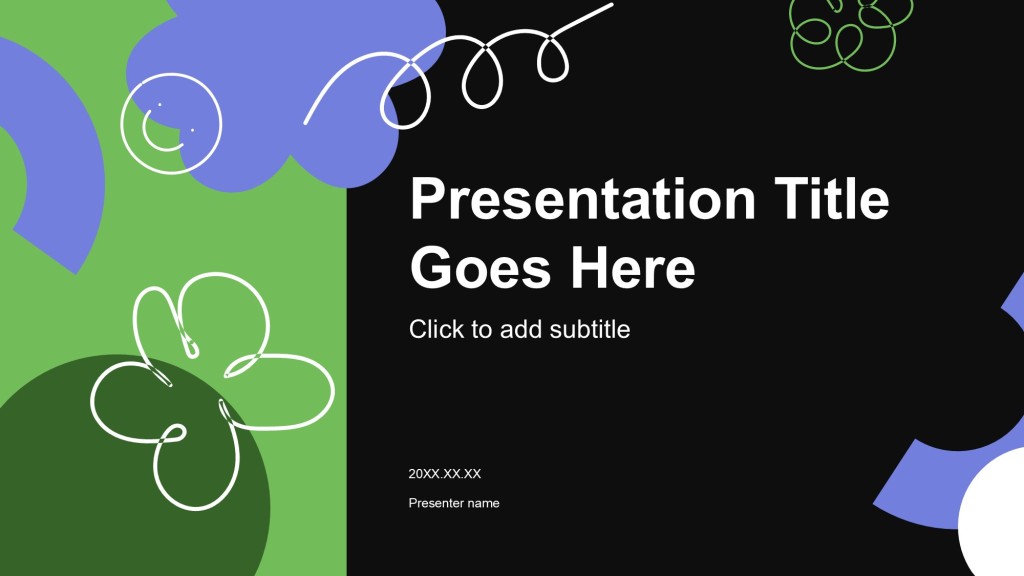 Presentation Title Goes Here

Click to add subtitle

20XX.XX.XX

Presenter name